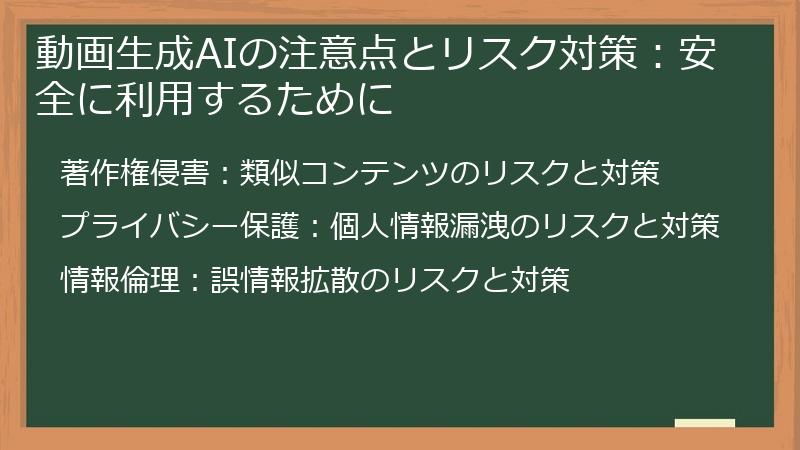 動画生成AIの注意点とリスク対策：安全に利用するために

著作権侵害：類似コンテンツのリスクと対策

プライバシー保護：個人情報漏洩のリスクと対策

情報倫理：誤情報拡散のリスクと対策